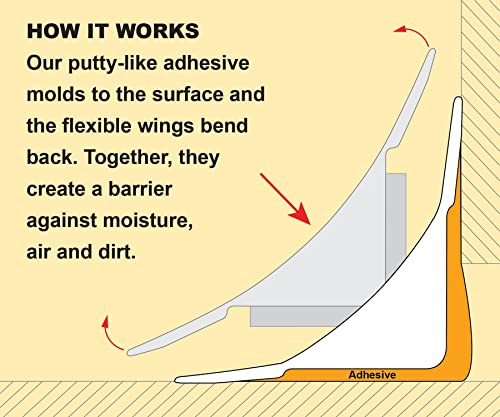 HOW IT WORKS

Our putty-like adhesive molds to the surface and the flexible wings bend back. Together, they create a barrier against moisture, air and dirt.

Adhesive